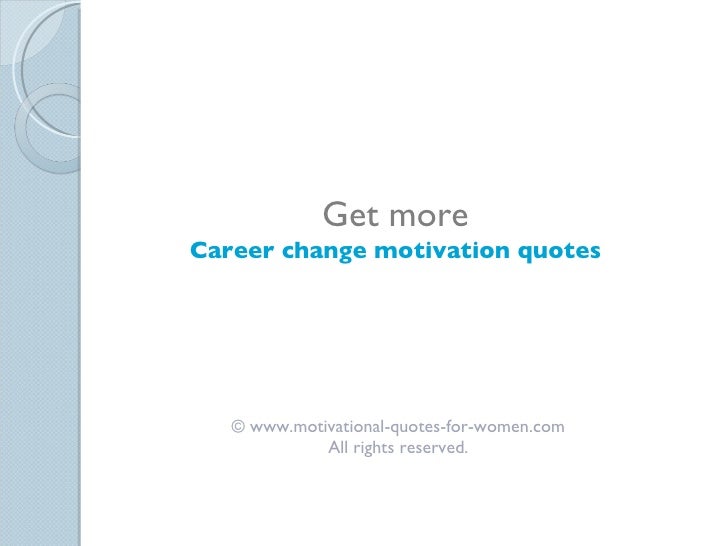 Get more
Career change motivation quotes

© www.motivational-quotes-for-women.com
All rights reserved.